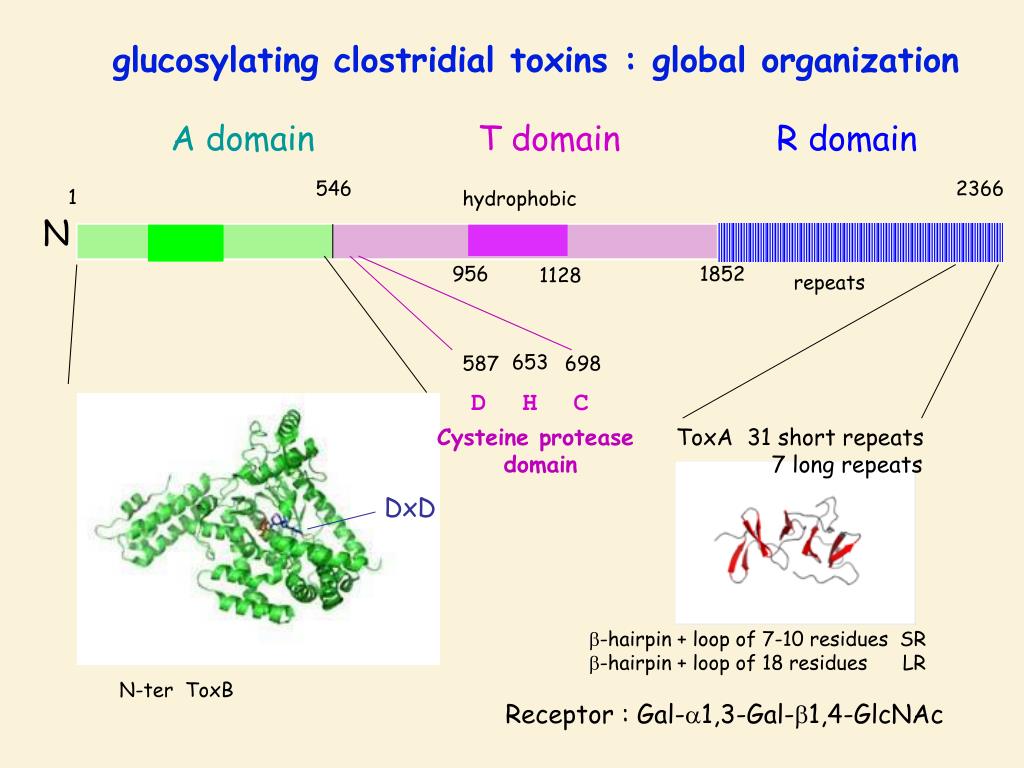 glucosylating clostridial toxins : global organization

A domain

T domain

R domain

1

546

hydrophobic

2366

N

956

1128

1852

repeats

587

653

698

D H C

Cysteine protease domain

ToxA 31 short repeats
7 long repeats

DxD

$\beta$-hairpin + loop of 7-10 residues SR
$\beta$-hairpin + loop of 18 residues LR

N-ter ToxB

Receptor : Gal-$\alpha$1,3-Gal-$\beta$1,4-GlcNAc